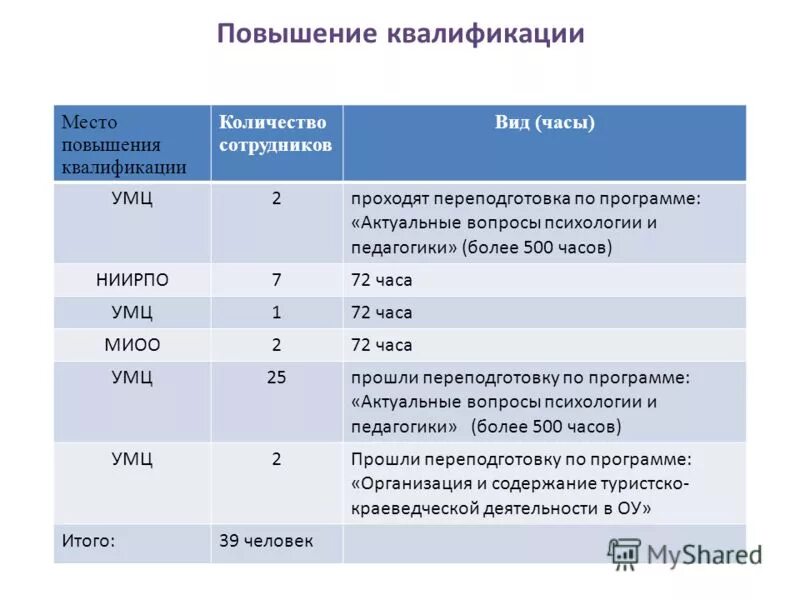 Повышение квалификации

| Место повышения квалификации | Количество сотрудников | Вид (часы) |
|---|---|---|
| УМЦ | 2 | проходят переподготовка по программе: «Актуальные вопросы психологии и педагогики» (более 500 часов) |
| НИИРПО | 7 | 72 часа |
| УМЦ | 1 | 72 часа |
| МИОО | 2 | 72 часа |
| УМЦ | 25 | прошли переподготовку по программе: «Актуальные вопросы психологии и педагогики» (более 500 часов) |
| УМЦ | 2 | Прошли переподготовку по программе: «Организация и содержание туристско-краеведческой деятельности в ОУ» |
| Итого: | 39 человек | |

MyShared